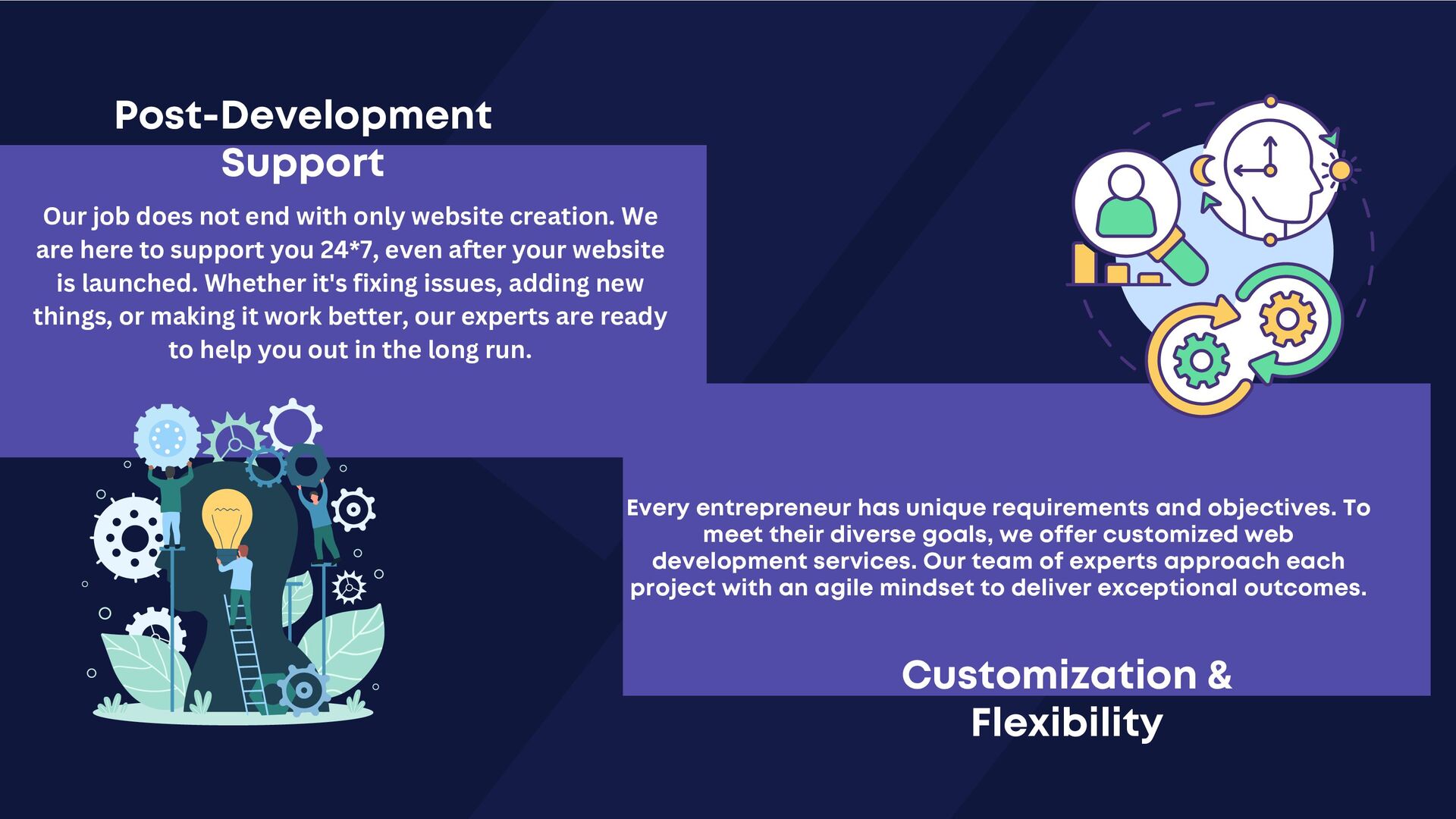 Post-Development Support

Our job does not end with only website creation. We are here to support you 24*7, even after your website is launched. Whether it's fixing issues, adding new things, or making it work better, our experts are ready to help you out in the long run.

Every entrepreneur has unique requirements and objectives. To meet their diverse goals, we offer customized web development services. Our team of experts approach each project with an agile mindset to deliver exceptional outcomes.

Customization & Flexibility